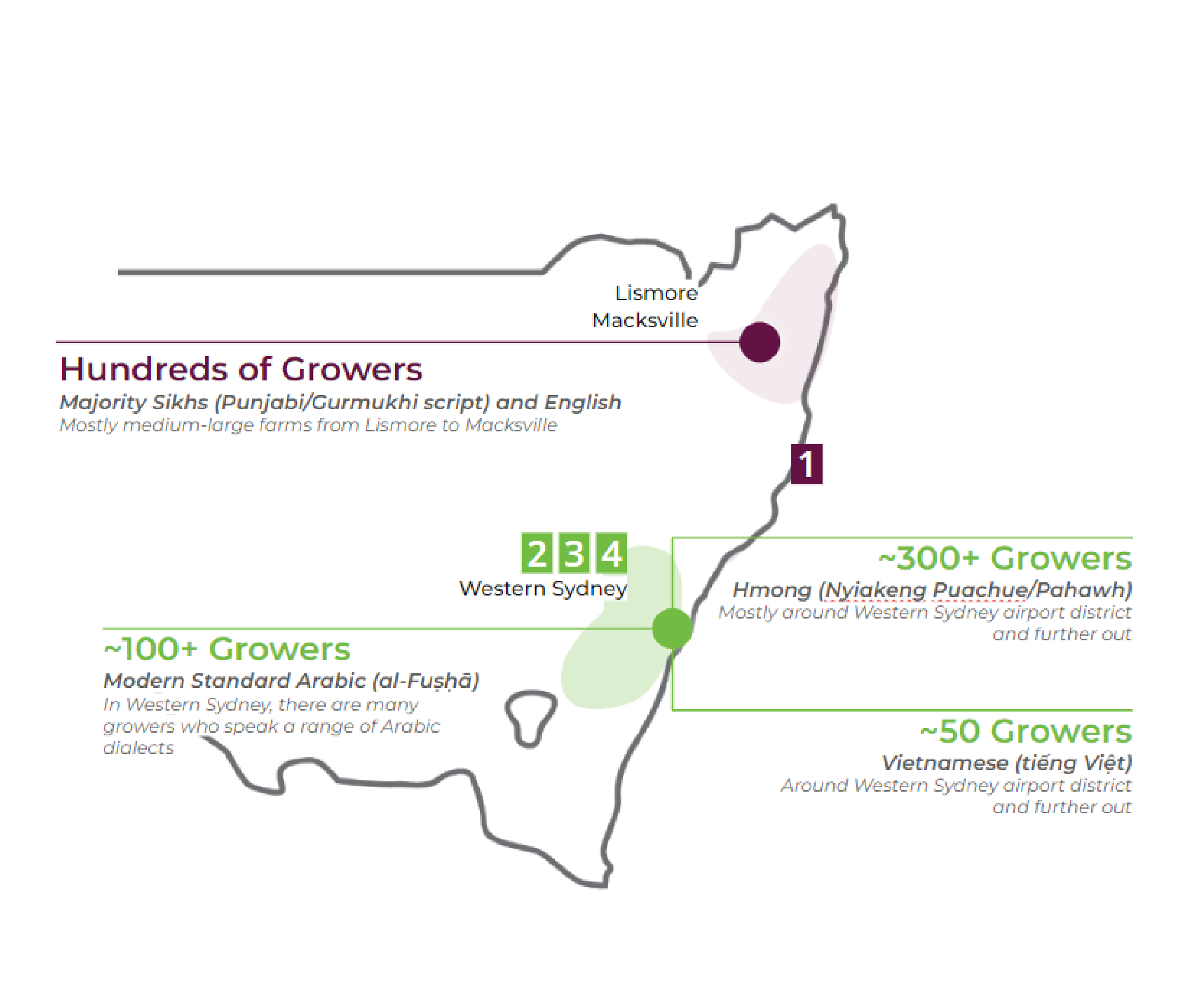 Lismore
Macksville

Hundreds of Growers
Majority Sikhs (Punjabi/Gurmukhi script) and English
Mostly medium-large farms from Lismore to Macksville

1

2 3 4
Western Sydney

~300+ Growers
Hmong (Nyiakeng Puachue/Pahawh)
Mostly around Western Sydney airport district and further out

~100+ Growers
Modern Standard Arabic (al-Fuṣḥā)
In Western Sydney, there are many growers who speak a range of Arabic dialects

~50 Growers
Vietnamese (tiếng Việt)
Around Western Sydney airport district and further out